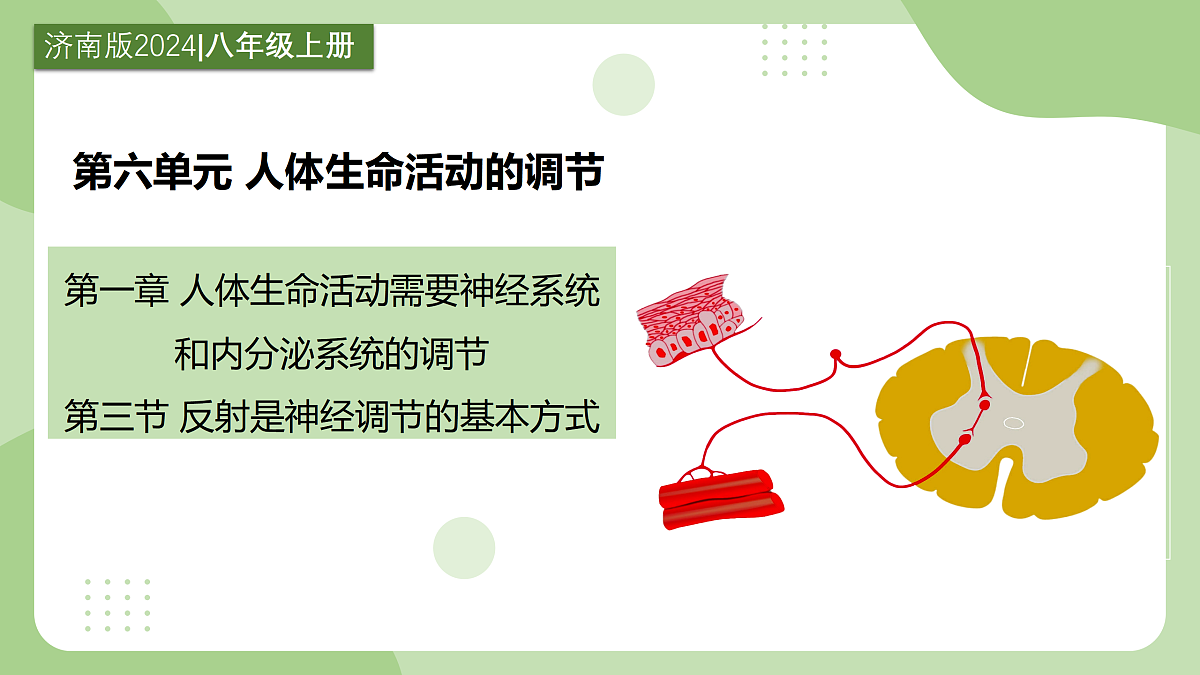 济南版2024|八年级上册

第六单元 人体生命活动的调节

第一章 人体生命活动需要神经系统和内分泌系统的调节
第三节 反射是神经调节的基本方式